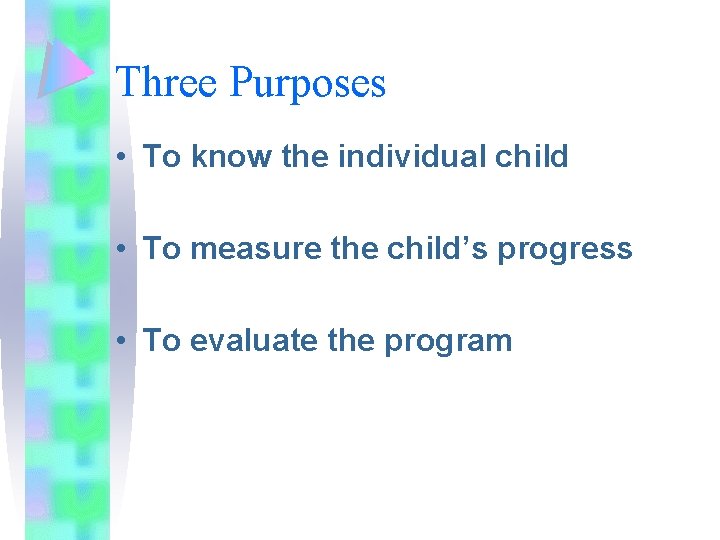 Three Purposes

• To know the individual child

• To measure the child’s progress

• To evaluate the program